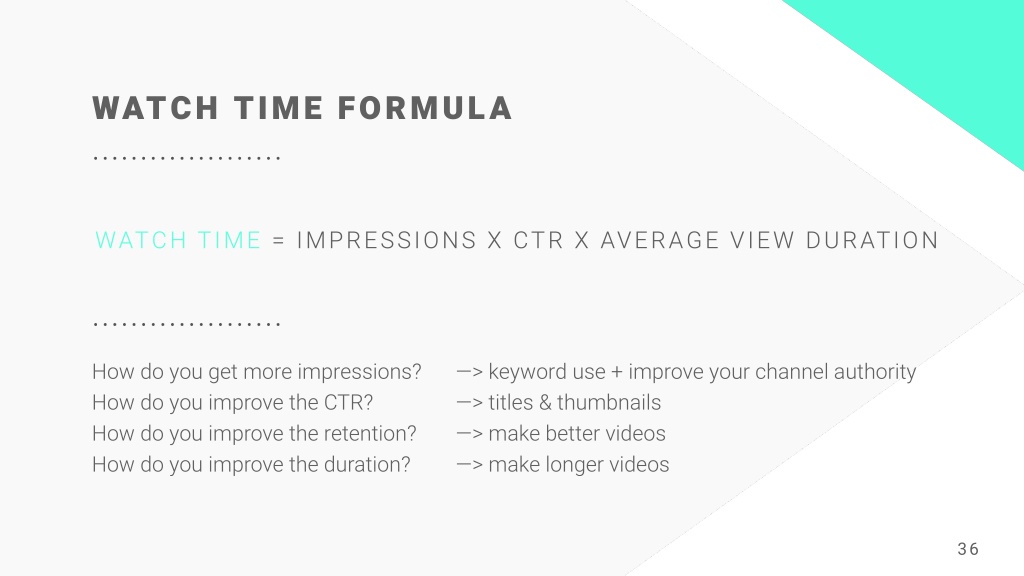 WATCH TIME FORMULA

WATCH TIME = IMPRESSIONS X CTR X AVERAGE VIEW DURATION

How do you get more impressions? —> keyword use + improve your channel authority
How do you improve the CTR? —> titles & thumbnails
How do you improve the retention? —> make better videos
How do you improve the duration? —> make longer videos

36